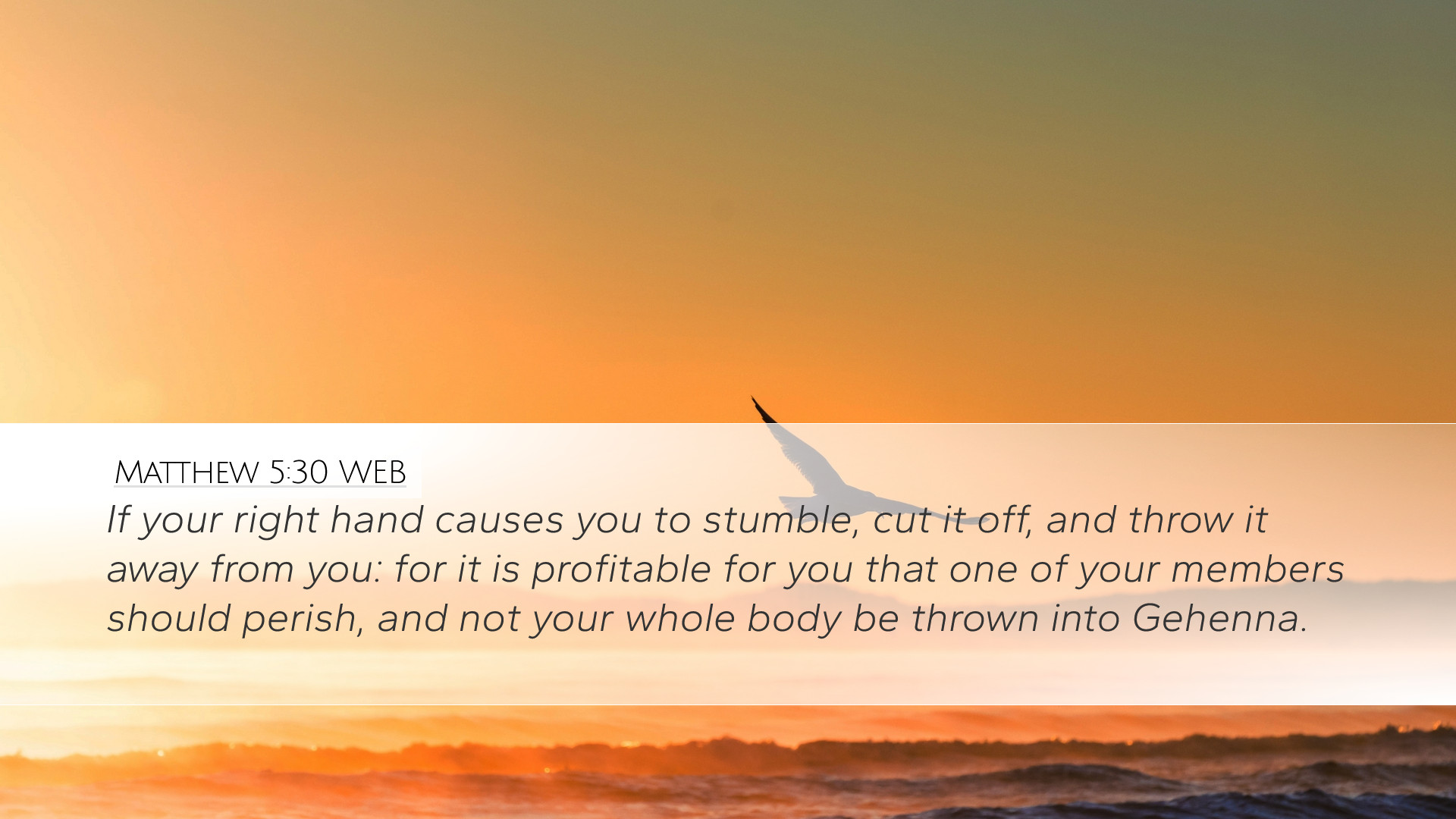 MATTHEW 5:30 WEB

If your right hand causes you to stumble, cut it off, and throw it away from you: for it is profitable for you that one of your members should perish, and not your whole body be thrown into Gehenna.